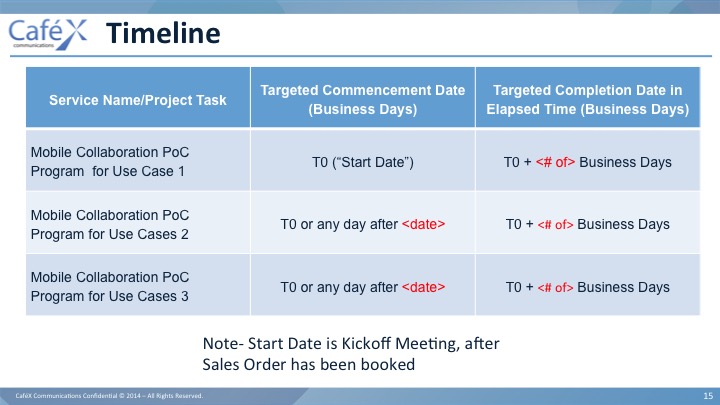 CaféX communications Timeline

| Service Name/Project Task | Targeted Commencement Date (Business Days) | Targeted Completion Date in Elapsed Time (Business Days) |
|---|---|---|
| Mobile Collaboration PoC Program for Use Case 1 | T0 (“Start Date”) | T0 + <# of> Business Days |
| Mobile Collaboration PoC Program for Use Cases 2 | T0 or any day after <date> | T0 + <# of> Business Days |
| Mobile Collaboration PoC Program for Use Cases 3 | T0 or any day after <date> | T0 + <# of> Business Days |

Note- Start Date is Kickoff Meeting, after Sales Order has been booked

CaféX Communications Confidential © 2014 – All Rights Reserved.

15